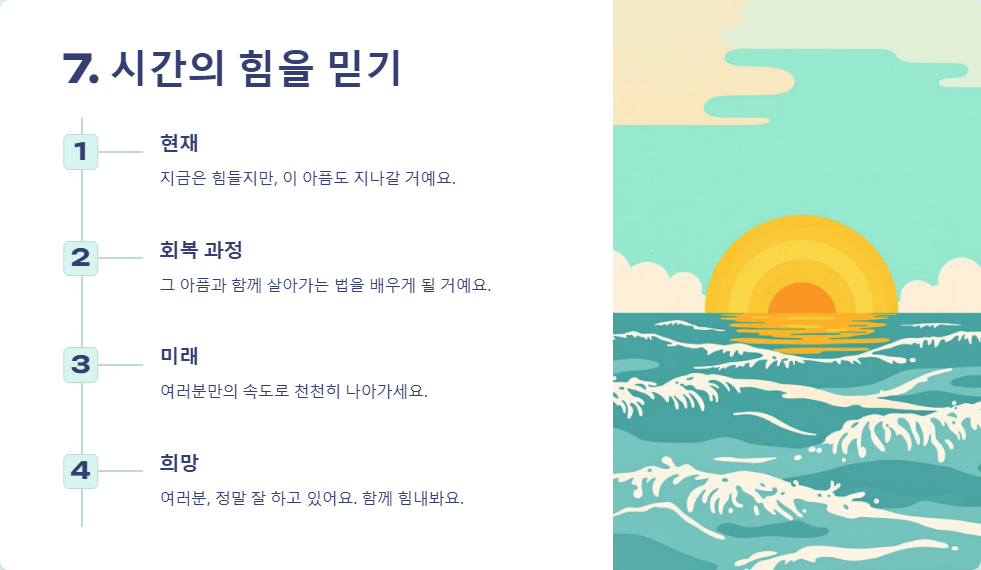 7. 시간의 힘을 믿기

1

현재

지금은 힘들지만, 이 아픔도 지나갈 거예요.

2

회복 과정

그 아픔과 함께 살아가는 법을 배우게 될 거예요.

3

미래

여러분만의 속도로 천천히 나아가세요.

4

희망

여러분, 정말 잘 하고 있어요. 함께 힘내봐요.